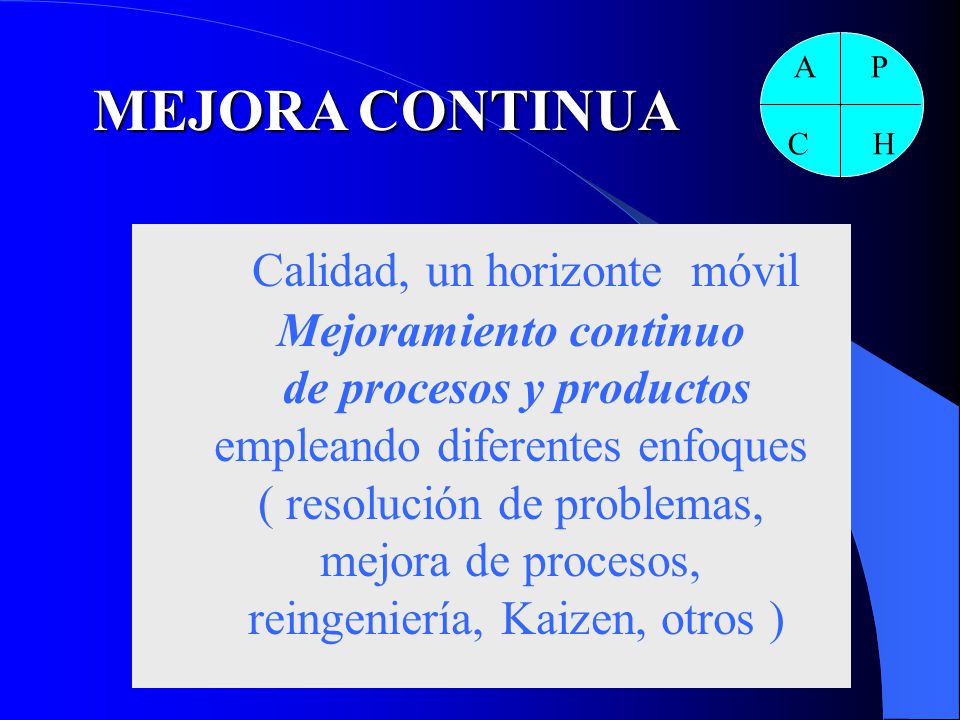 MEJORA CONTINUA

A P
C H

Calidad, un horizonte móvil
Mejoramiento continuo
de procesos y productos
empleando diferentes enfoques
( resolución de problemas,
mejora de procesos,
reingeniería, Kaizen, otros )